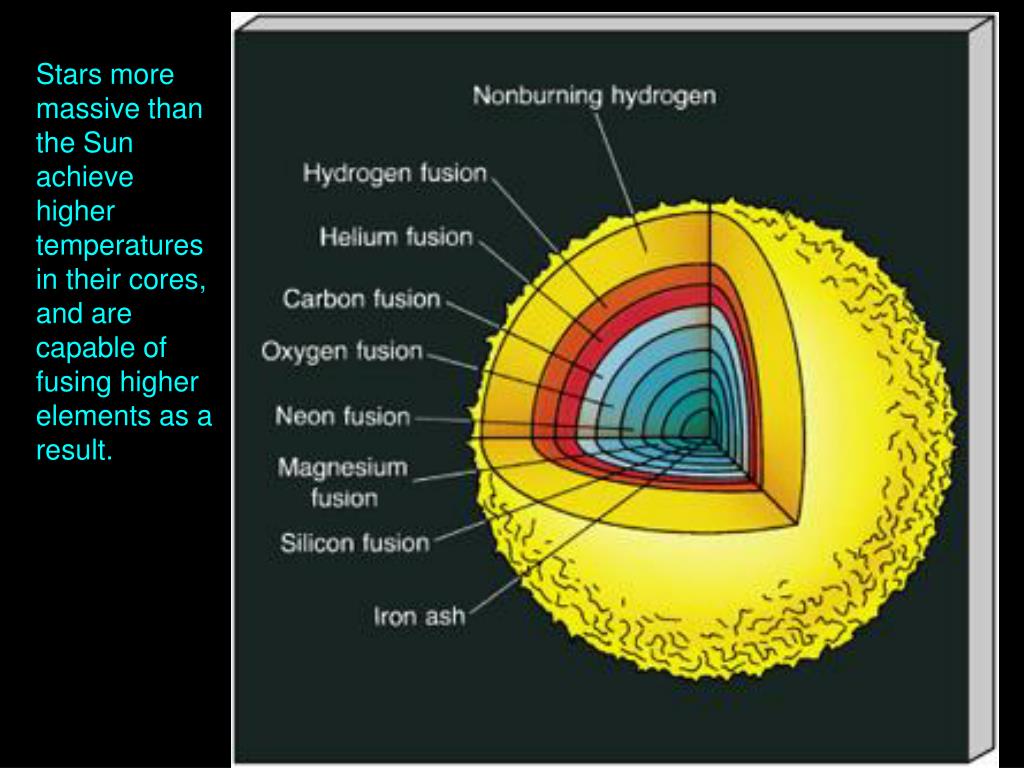 Stars more massive than the Sun achieve higher temperatures in their cores, and are capable of fusing higher elements as a result.

Nonburning hydrogen
Hydrogen fusion
Helium fusion
Carbon fusion
Oxygen fusion
Neon fusion
Magnesium fusion
Silicon fusion
Iron ash